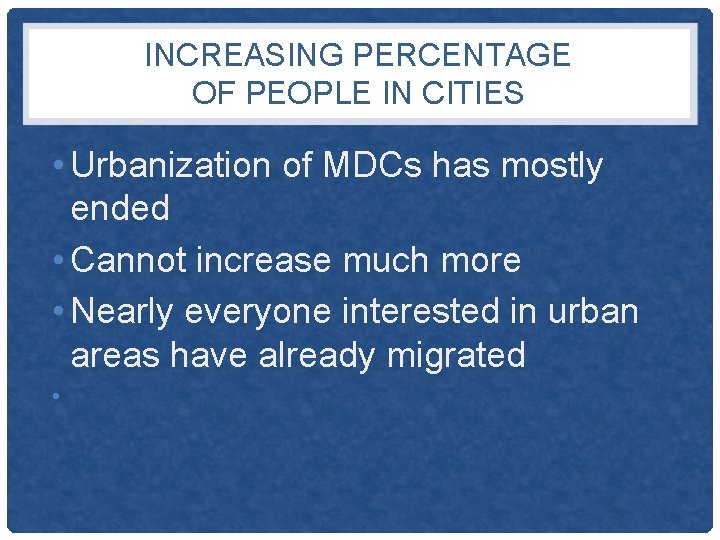 INCREASING PERCENTAGE OF PEOPLE IN CITIES

• Urbanization of MDCs has mostly ended
• Cannot increase much more
• Nearly everyone interested in urban areas have already migrated
•